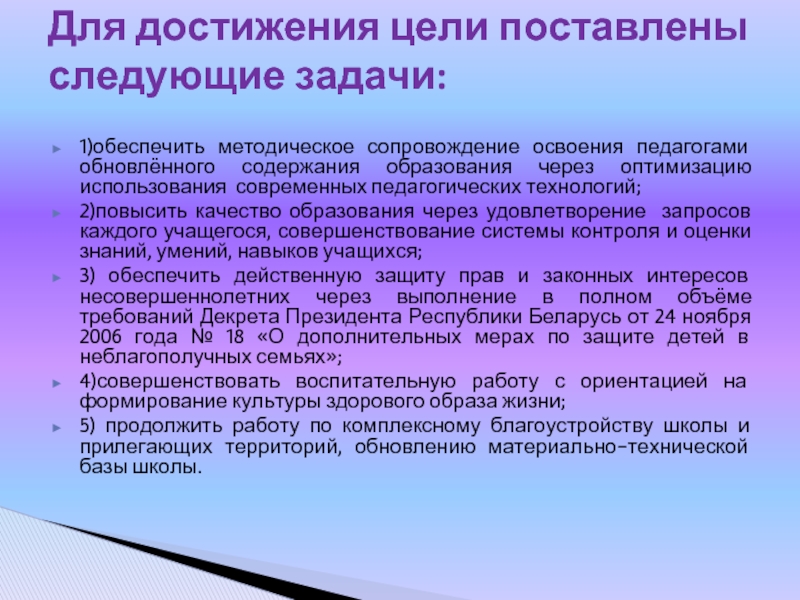 Для достижения цели поставлены следующие задачи:

1)обеспечить методическое сопровождение освоения педагогами обновлённого содержания образования через оптимизацию использования современных педагогических технологий;

2)повысить качество образования через удовлетворение запросов каждого учащегося, совершенствование системы контроля и оценки знаний, умений, навыков учащихся;

3) обеспечить действенную защиту прав и законных интересов несовершеннолетних через выполнение в полном объёме требований Декрета Президента Республики Беларусь от 24 ноября 2006 года № 18 «О дополнительных мерах по защите детей в неблагополучных семьях»;

4)совершенствовать воспитательную работу с ориентацией на формирование культуры здорового образа жизни;

5) продолжить работу по комплексному благоустройству школы и прилегающих территорий, обновлению материально-технической базы школы.